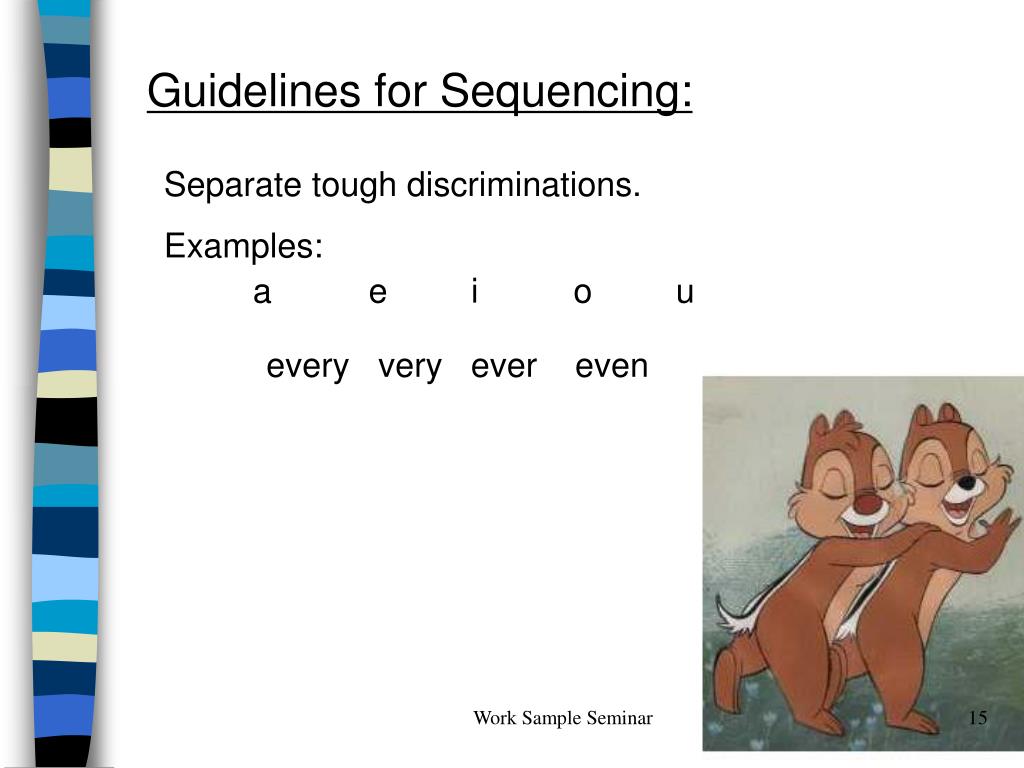 Guidelines for Sequencing:

Separate tough discriminations.

Examples:

a e i o u

every very ever even

Work Sample Seminar

15